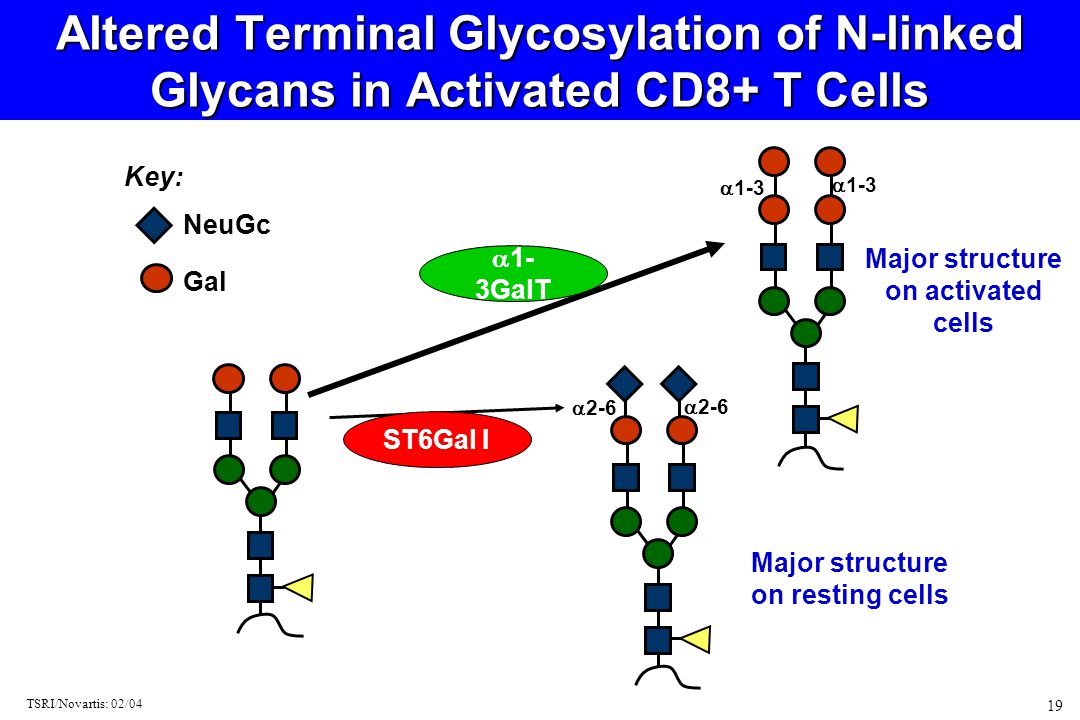 Altered Terminal Glycosylation of N-linked Glycans in Activated CD8+ T Cells

Key:

NeuGc

Gal

$\alpha$1-3GalT

ST6Gal I

$\alpha$1-3

$\alpha$1-3

Major structure on activated cells

$\alpha$2-6

$\alpha$2-6

Major structure on resting cells

TSRI/Novartis: 02/04

19